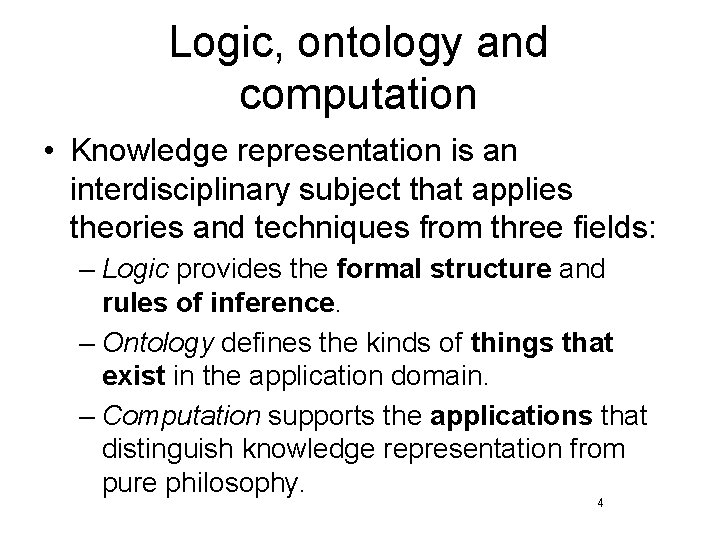 Logic, ontology and computation

• Knowledge representation is an interdisciplinary subject that applies theories and techniques from three fields:
– Logic provides the formal structure and rules of inference.
– Ontology defines the kinds of things that exist in the application domain.
– Computation supports the applications that distinguish knowledge representation from pure philosophy.

4